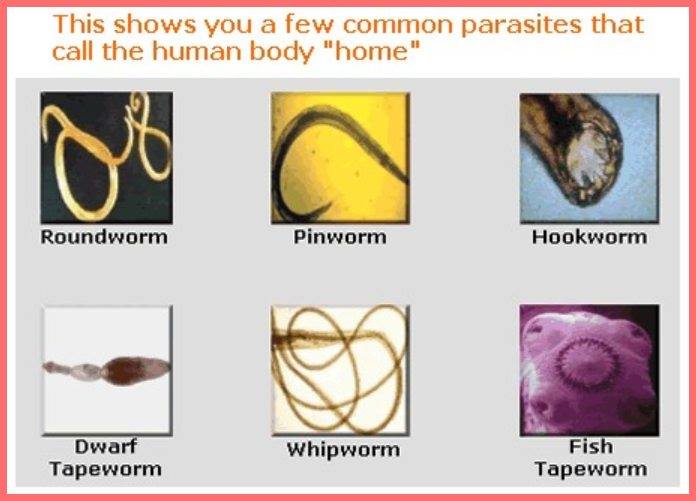 This shows you a few common parasites that call the human body "home"

Roundworm

Pinworm

Hookworm

Dwarf Tapeworm

Whipworm

Fish Tapeworm